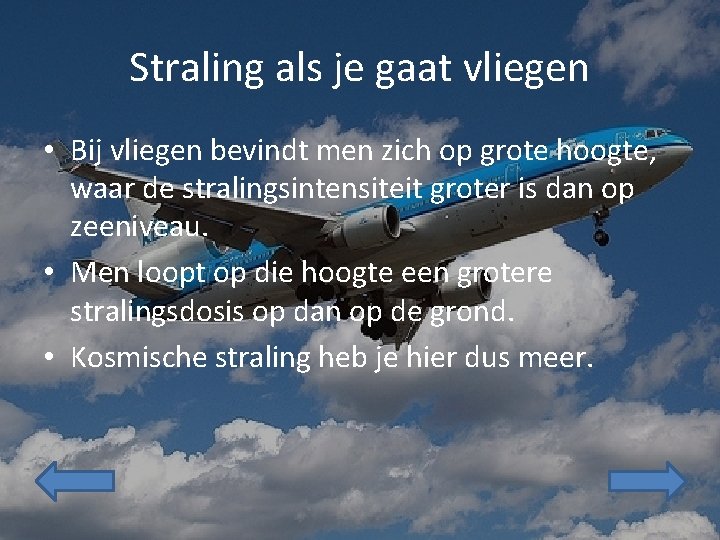 Straling als je gaat vliegen

• Bij vliegen bevindt men zich op grote hoogte, waar de stralingsintensiteit groter is dan op zeeniveau.

• Men loopt op die hoogte een grotere stralingsdosis op dan op de grond.

• Kosmische straling heb je hier dus meer.